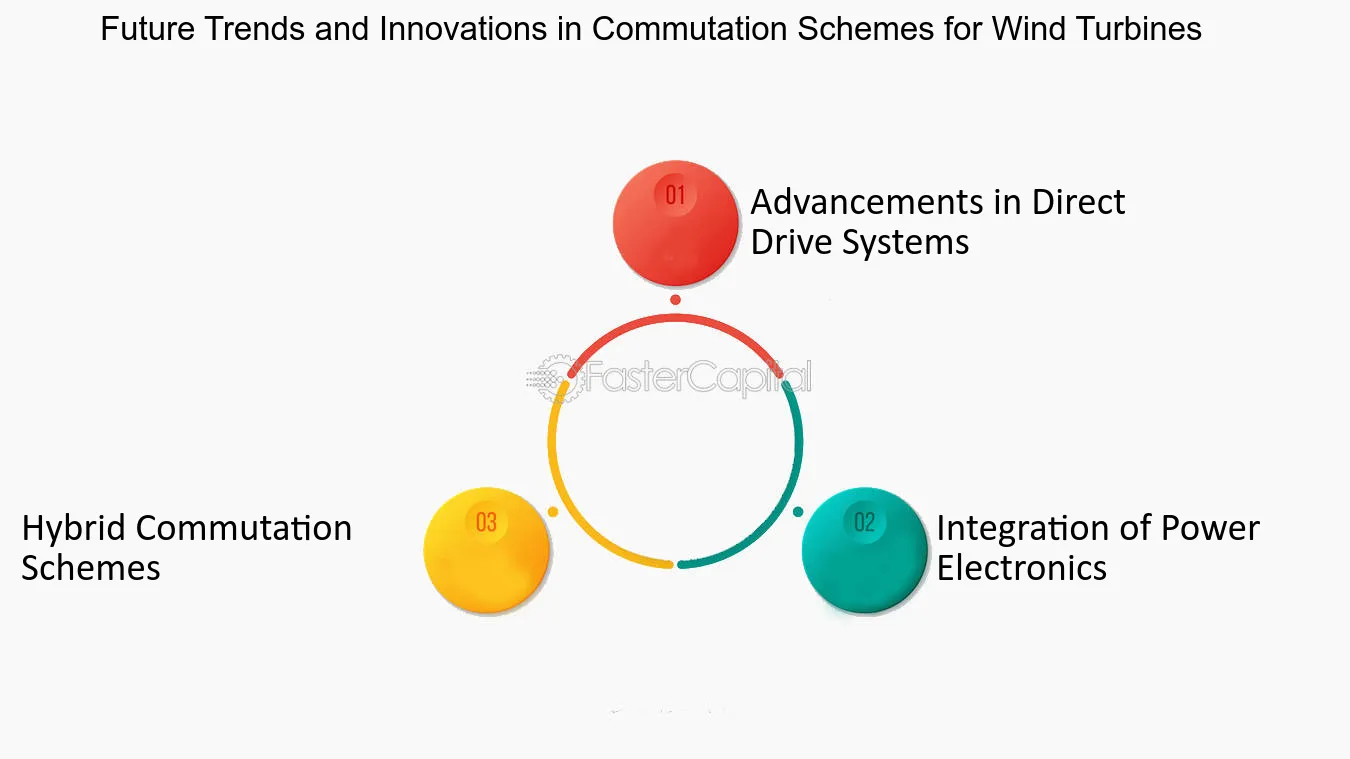 Future Trends and Innovations in Commutation Schemes for Wind Turbines

01
Advancements in Direct Drive Systems

FasterCapital

02
Integration of Power Electronics

03
Hybrid Commutation Schemes